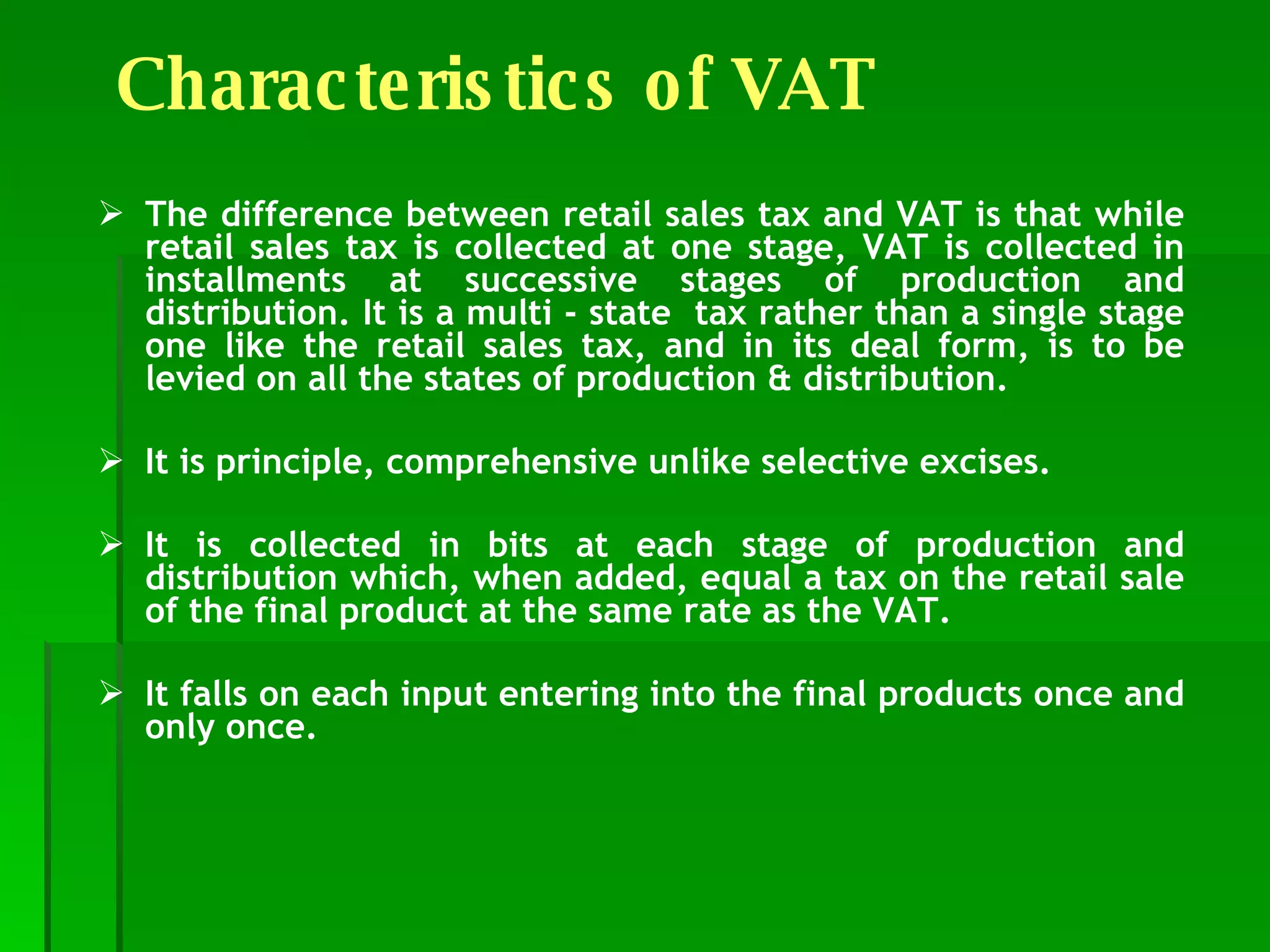 Characteristics of VAT

➢ The difference between retail sales tax and VAT is that while retail sales tax is collected at one stage, VAT is collected in installments at successive stages of production and distribution. It is a multi - state tax rather than a single stage one like the retail sales tax, and in its deal form, is to be levied on all the states of production & distribution.

➢ It is principle, comprehensive unlike selective excises.

➢ It is collected in bits at each stage of production and distribution which, when added, equal a tax on the retail sale of the final product at the same rate as the VAT.

➢ It falls on each input entering into the final products once and only once.